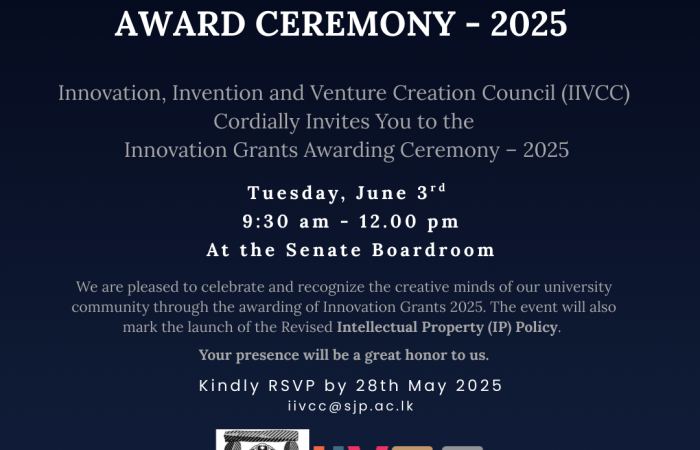 AWARD CEREMONY - 2025

Innovation, Invention and Venture Creation Council (IIVCC) Cordially Invites You to the Innovation Grants Awarding Ceremony – 2025

Tuesday, June 3$^{rd}$
9:30 am - 12.00 pm
At the Senate Boardroom

We are pleased to celebrate and recognize the creative minds of our university community through the awarding of Innovation Grants 2025. The event will also mark the launch of the Revised Intellectual Property (IP) Policy.

Your presence will be a great honor to us.

Kindly RSVP by 28th May 2025
iivcc@sjp.ac.lk